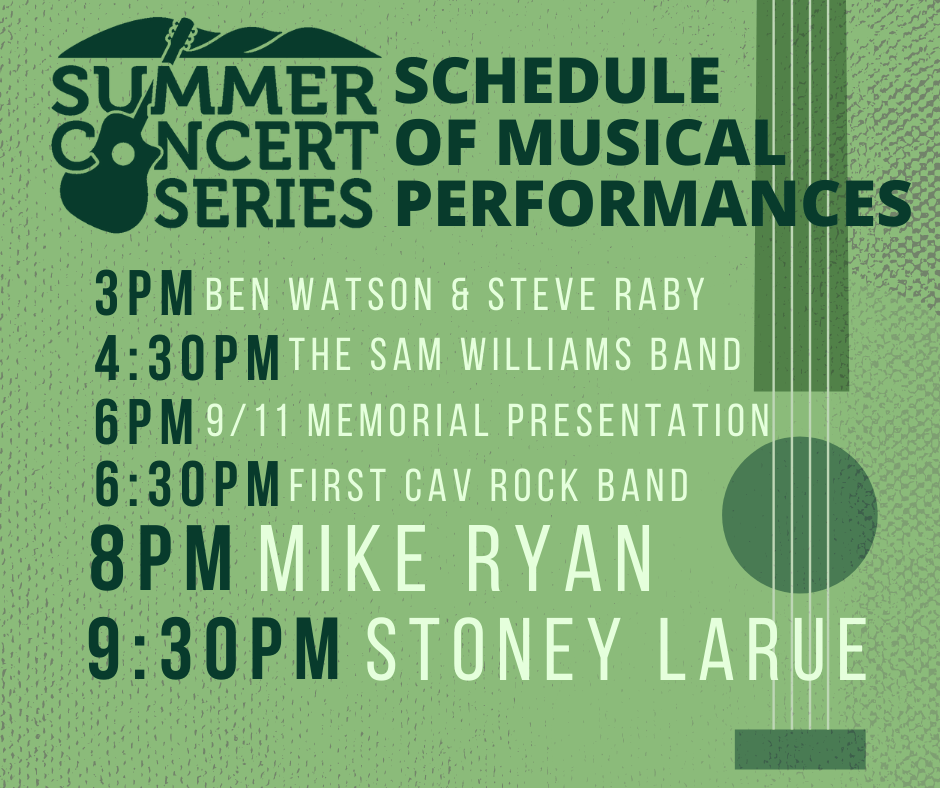 SUMMER CONCERT SERIES

SCHEDULE OF MUSICAL PERFORMANCES

3PM BEN WATSON & STEVE RABY
4:30PM THE SAM WILLIAMS BAND
6PM 9/11 MEMORIAL PRESENTATION
6:30PM FIRST CAV ROCK BAND
8PM MIKE RYAN
9:30PM STONEY LARUE